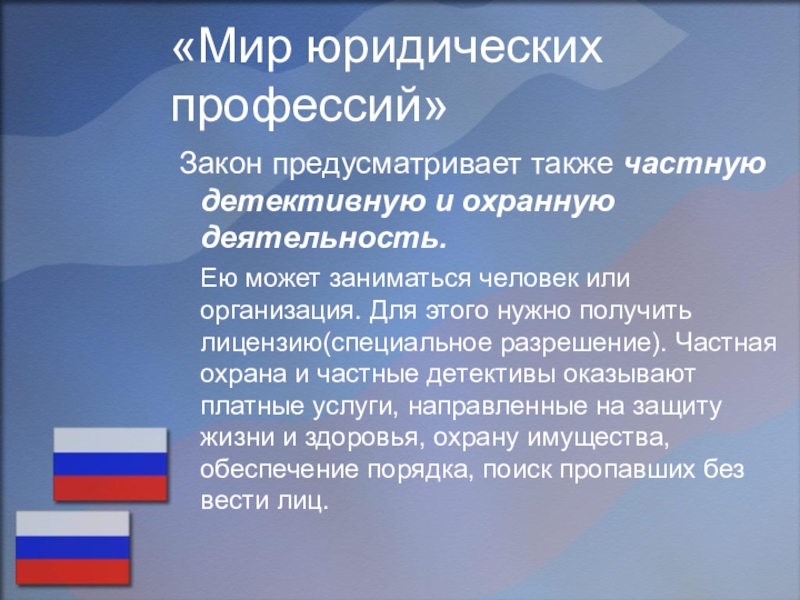 «Мир юридических профессий»

Закон предусматривает также частную детективную и охранную деятельность.

Ею может заниматься человек или организация. Для этого нужно получить лицензию(специальное разрешение). Частная охрана и частные детективы оказывают платные услуги, направленные на защиту жизни и здоровья, охрану имущества, обеспечение порядка, поиск пропавших без вести лиц.